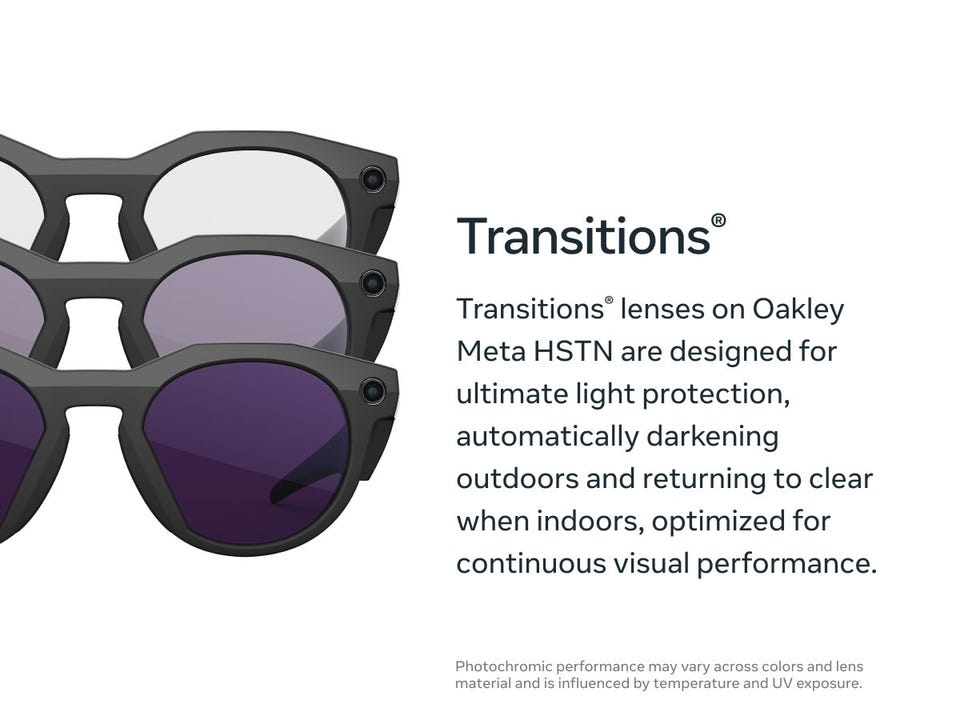 Transitions®

Transitions® lenses on Oakley Meta HSTN are designed for ultimate light protection, automatically darkening outdoors and returning to clear when indoors, optimized for continuous visual performance.

Photochromic performance may vary across colors and lens material and is influenced by temperature and UV exposure.